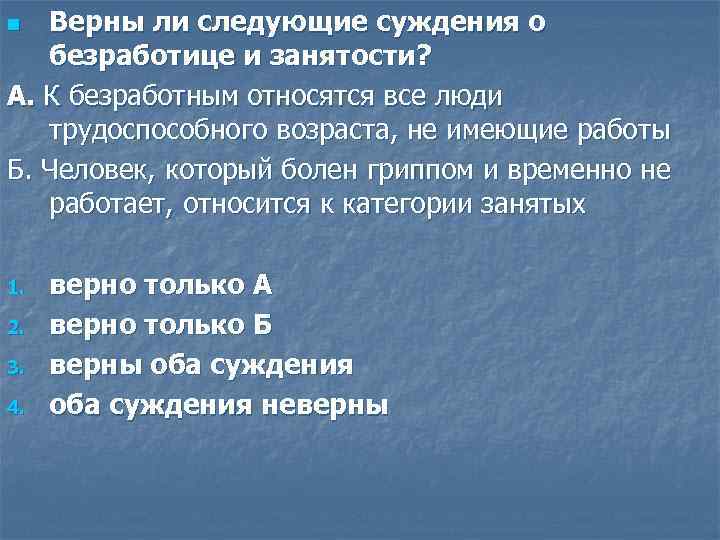 Верны ли следующие суждения о безработице и занятости?

А. К безработным относятся все люди трудоспособного возраста, не имеющие работы

Б. Человек, который болен гриппом и временно не работает, относится к категории занятых

1. верно только А
2. верно только Б
3. верны оба суждения
4. оба суждения неверны